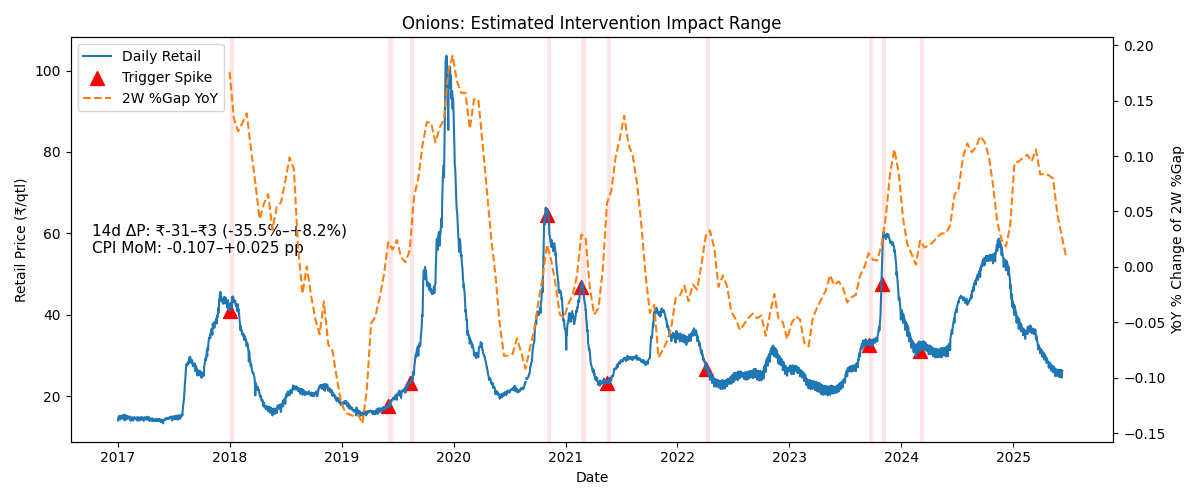 Onions: Estimated Intervention Impact Range

Daily Retail
Trigger Spike
2W %Gap YoY

14d ΔP: ₹-31–₹3 (-35.5%–+8.2%)
CPI MoM: -0.107–+0.025 pp

Retail Price (₹/qtl)

100
80
60
40
20

YoY % Change of 2W %Gap

0.20
0.15
0.10
0.05
0.00
−0.05
−0.10
−0.15

2017 2018 2019 2020 2021 2022 2023 2024 2025

Date